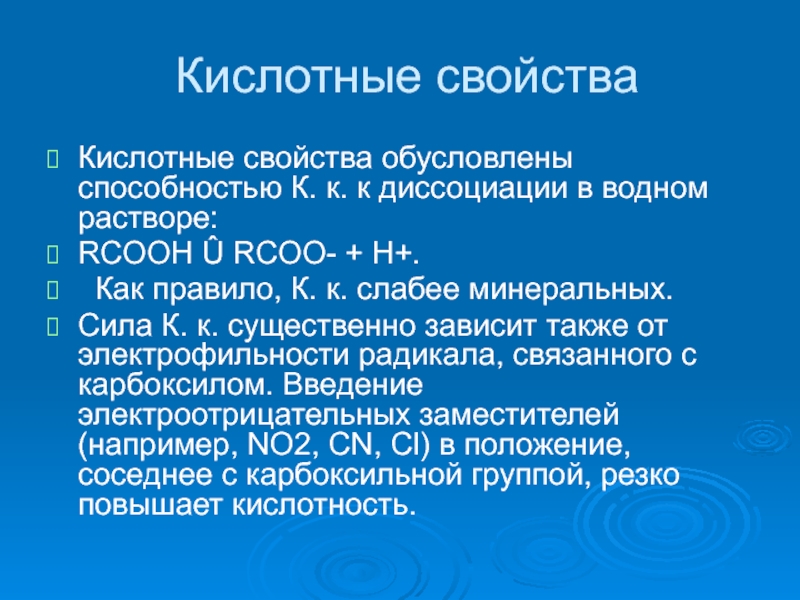 Кислотные свойства

Кислотные свойства обусловлены способностью К. к. к диссоциации в водном растворе:

RCOOH Û RCOO- + H+.

Как правило, К. к. слабее минеральных.

Сила К. к. существенно зависит также от электрофильности радикала, связанного с карбоксилом. Введение электроотрицательных заместителей (например, NO2, CN, Cl) в положение, соседнее с карбоксильной группой, резко повышает кислотность.